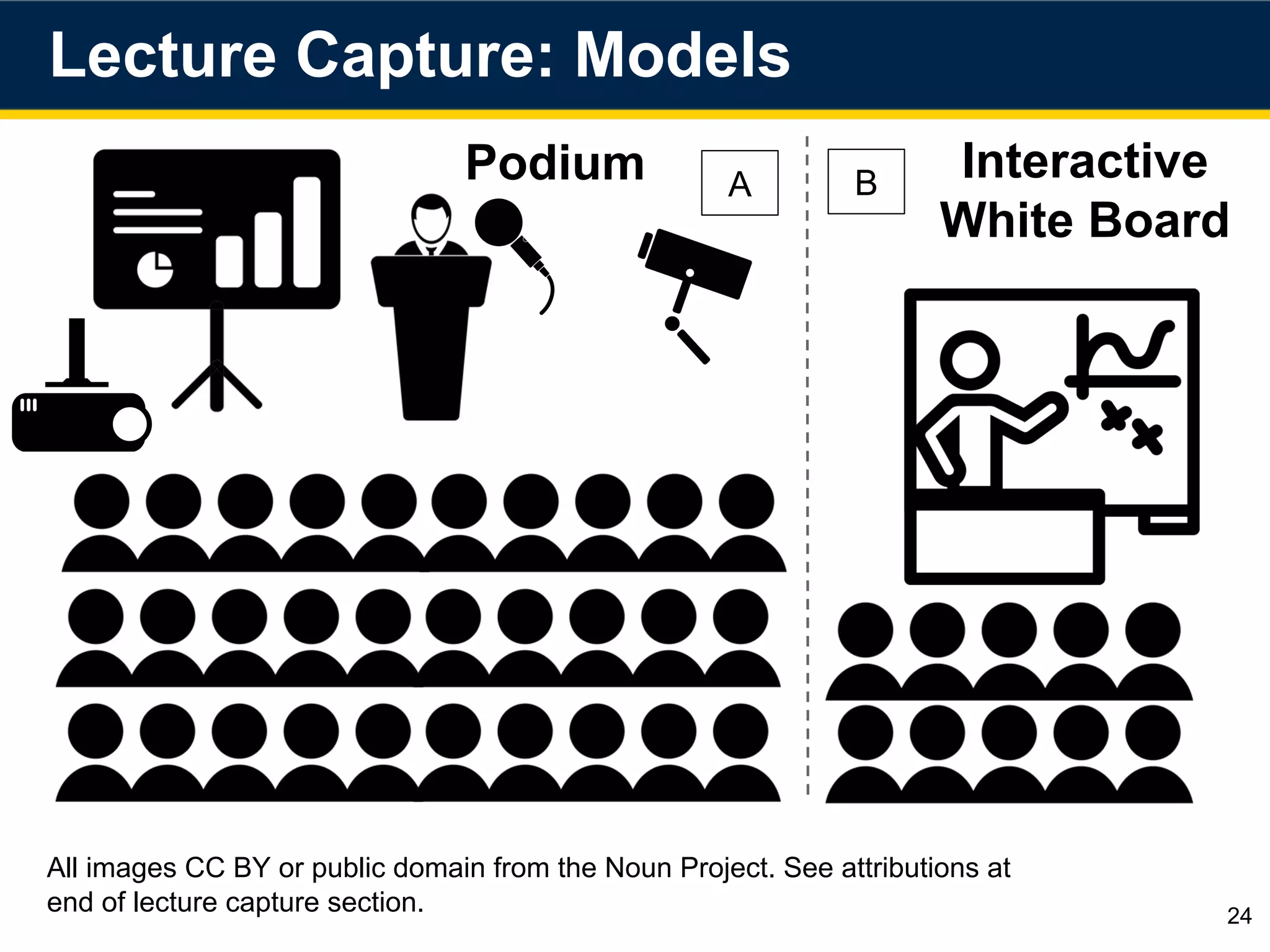 Lecture Capture: Models

Podium

A

B

Interactive White Board

All images CC BY or public domain from the Noun Project. See attributions at end of lecture capture section.

24